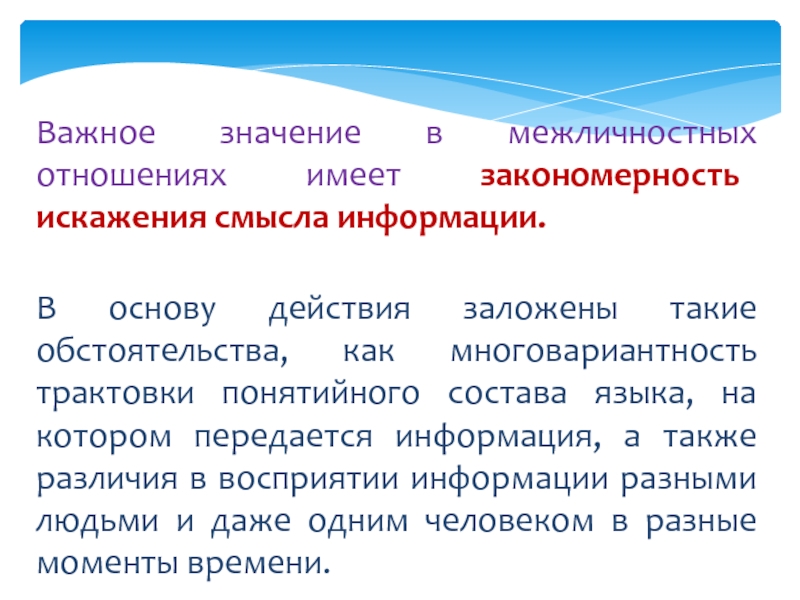 Важное значение в межличностных отношениях имеет закономерность искажения смысла информации.

В основу действия заложены такие обстоятельства, как многовариантность трактовки понятийного состава языка, на котором передается информация, а также различия в восприятии информации разными людьми и даже одним человеком в разные моменты времени.